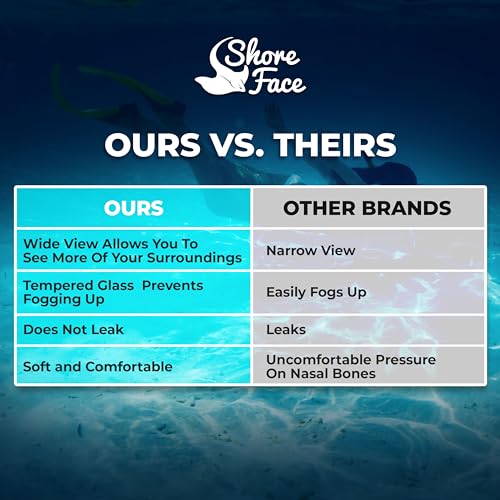 Shore Face

OURS VS. THEIRS

| OURS | OTHER BRANDS |
|---|---|
| Wide View Allows You To See More Of Your Surroundings | Narrow View |
| Tempered Glass Prevents Fogging Up | Easily Fogs Up |
| Does Not Leak | Leaks |
| Soft and Comfortable | Uncomfortable Pressure On Nasal Bones |